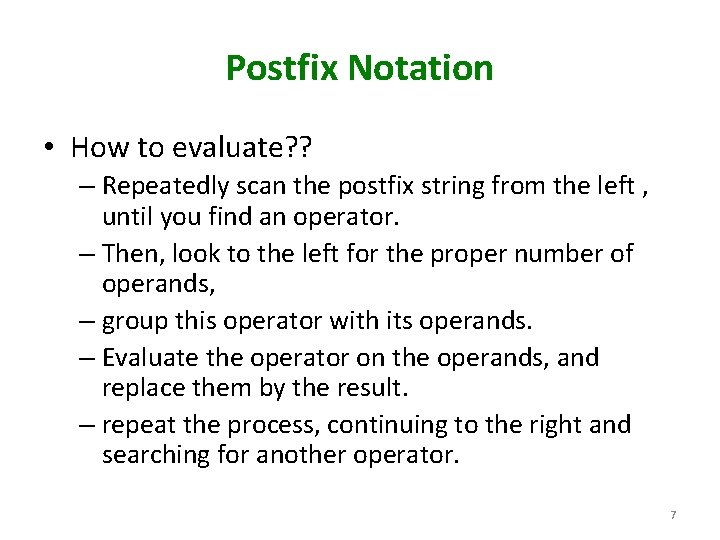 Postfix Notation

• How to evaluate??
– Repeatedly scan the postfix string from the left , until you find an operator.
– Then, look to the left for the proper number of operands,
– group this operator with its operands.
– Evaluate the operator on the operands, and replace them by the result.
– repeat the process, continuing to the right and searching for another operator.

7